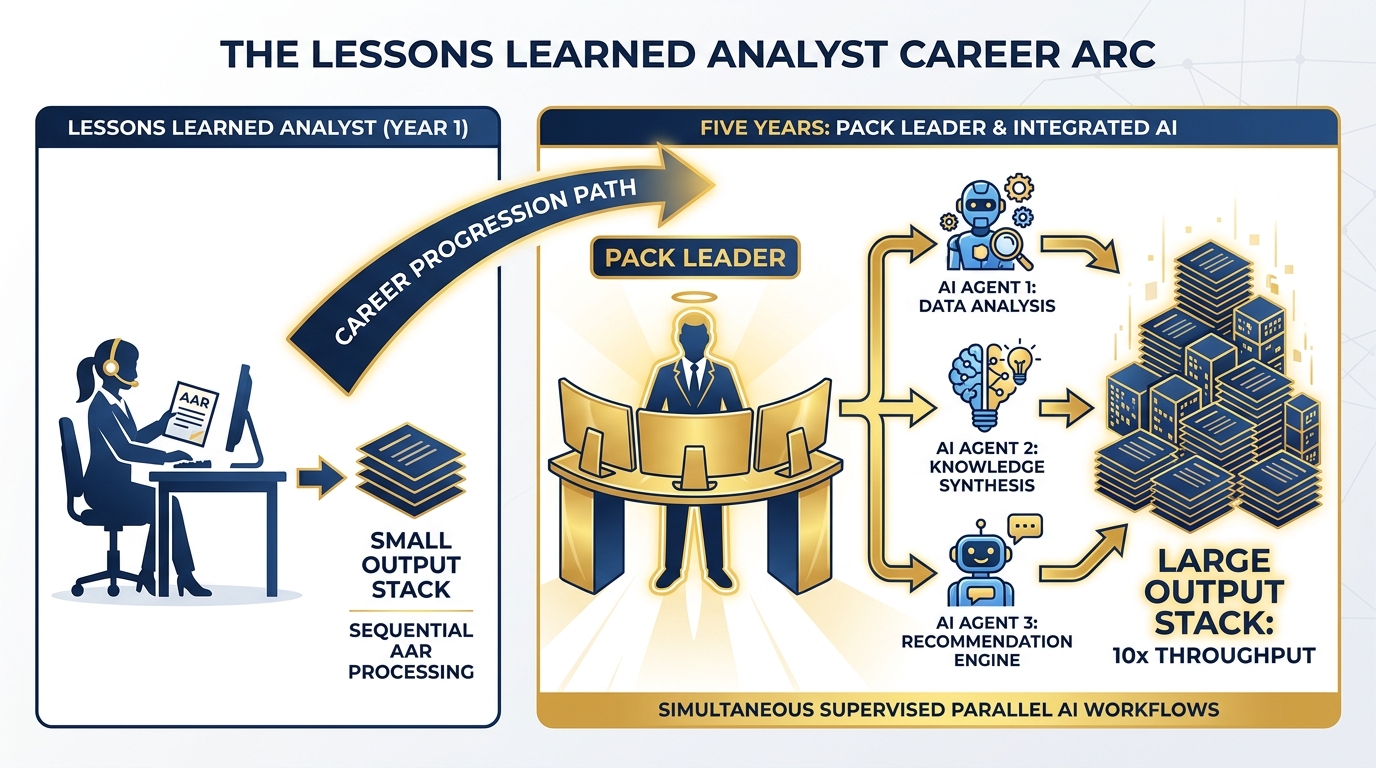 THE LESSONS LEARNED ANALYST CAREER ARC

LESSONS LEARNED ANALYST (YEAR 1)

AAR

SMALL OUTPUT STACK

SEQUENTIAL AAR PROCESSING

CAREER PROGRESSION PATH

FIVE YEARS: PACK LEADER & INTEGRATED AI

PACK LEADER

AI AGENT 1: DATA ANALYSIS

AI AGENT 2: KNOWLEDGE SYNTHESIS

AI AGENT 3: RECOMMENDATION ENGINE

LARGE OUTPUT STACK: 10x THROUGHPUT

SIMULTANEOUS SUPERVISED PARALLEL AI WORKFLOWS